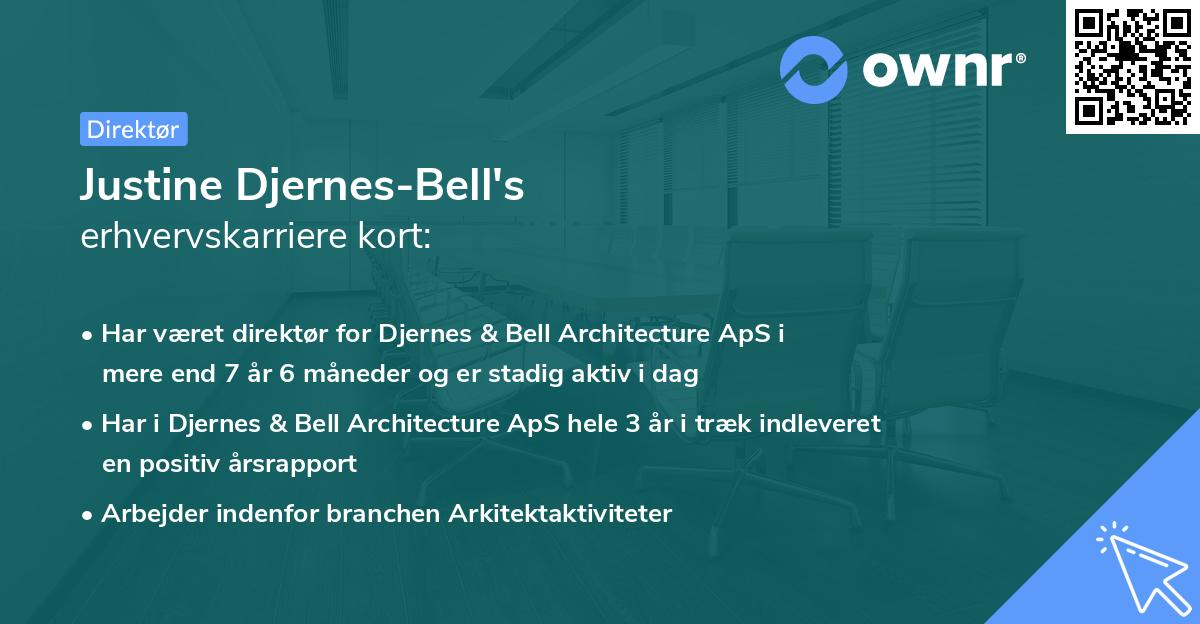 ownr®

Direktør

Justine Djernes-Bell's
erhvervskarriere kort:

• Har været direktør for Djernes & Bell Architecture ApS i mere end 7 år 6 måneder og er stadig aktiv i dag

• Har i Djernes & Bell Architecture ApS hele 3 år i træk indleveret en positiv årsrapport

• Arbejder indenfor branchen Arkitektaktiviteter